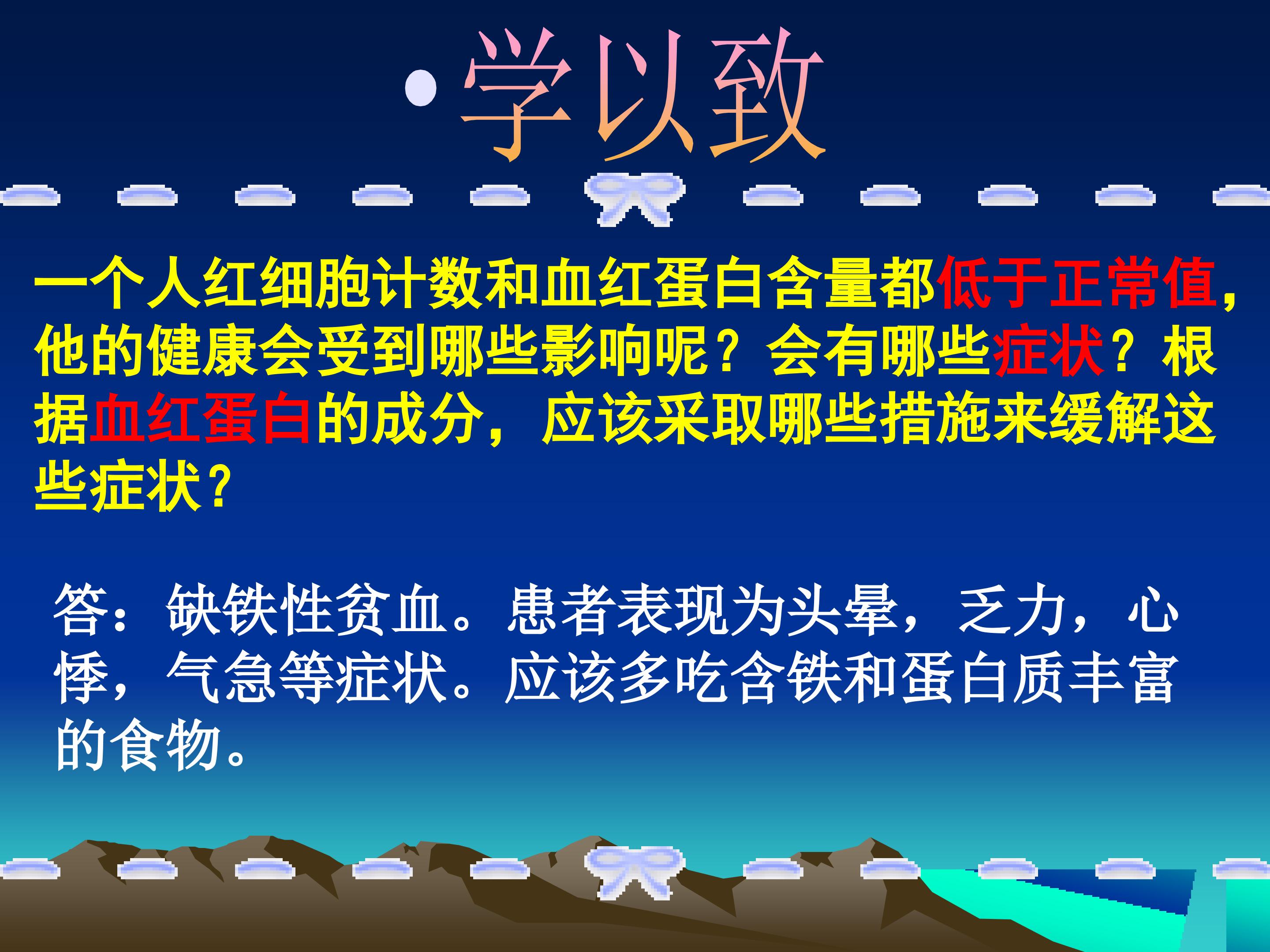 •学以致

一个人红细胞计数和血红蛋白含量都低于正常值，他的健康会受到哪些影响呢？会有哪些症状？根据血红蛋白的成分，应该采取哪些措施来缓解这些症状？

答：缺铁性贫血。患者表现为头晕，乏力，心悸，气急等症状。应该多吃含铁和蛋白质丰富的食物。